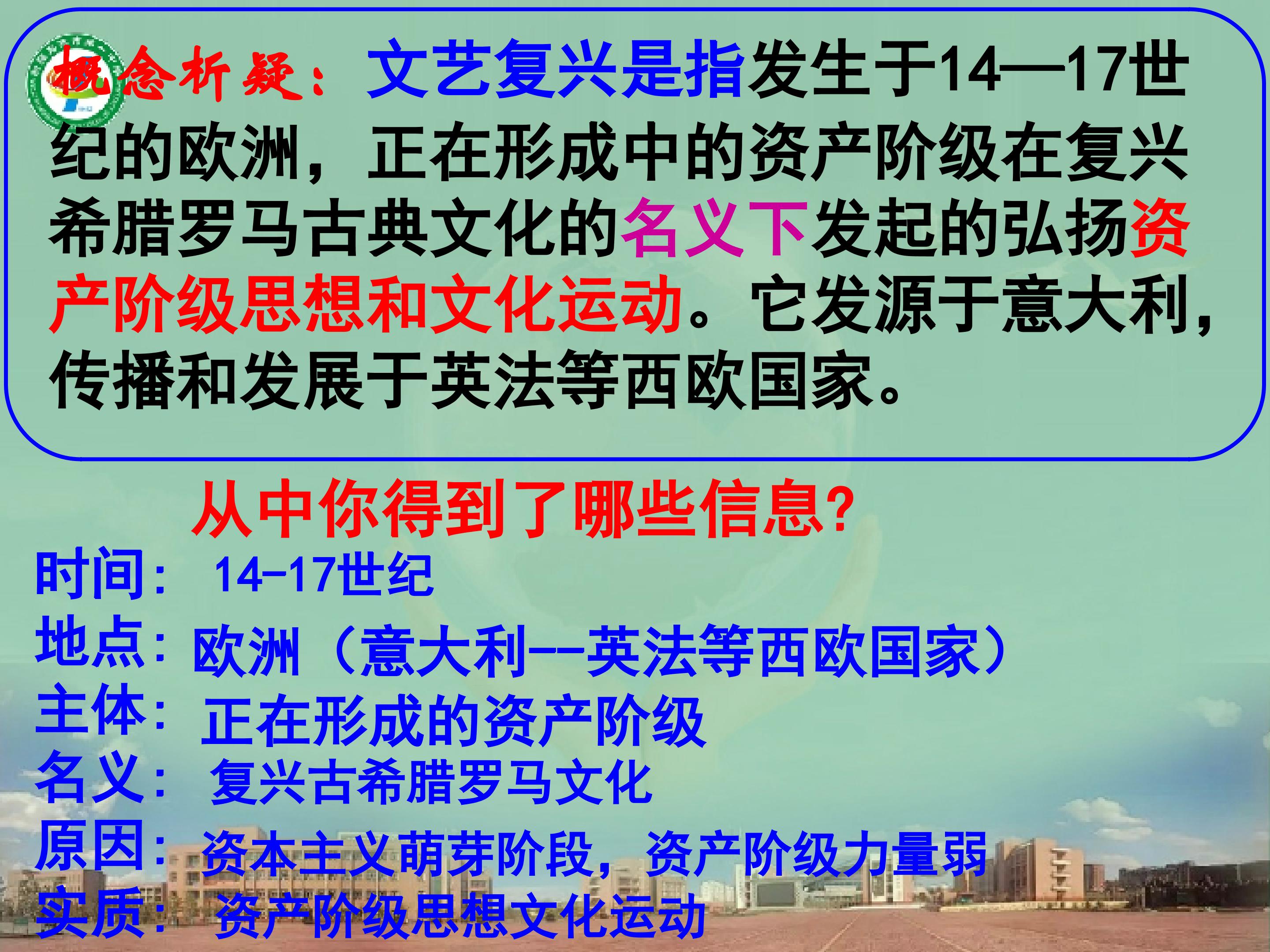 概念析疑：文艺复兴是指发生于14—17世纪的欧洲，正在形成中的资产阶级在复兴希腊罗马古典文化的名义下发起的弘扬资产阶级思想和文化运动。它发源于意大利，传播和发展于英法等西欧国家。

从中你得到了哪些信息?

时间：14-17世纪
地点：欧洲（意大利--英法等西欧国家）
主体：正在形成的资产阶级
名义：复兴古希腊罗马文化
原因：资本主义萌芽阶段，资产阶级力量弱
实质：资产阶级思想文化运动